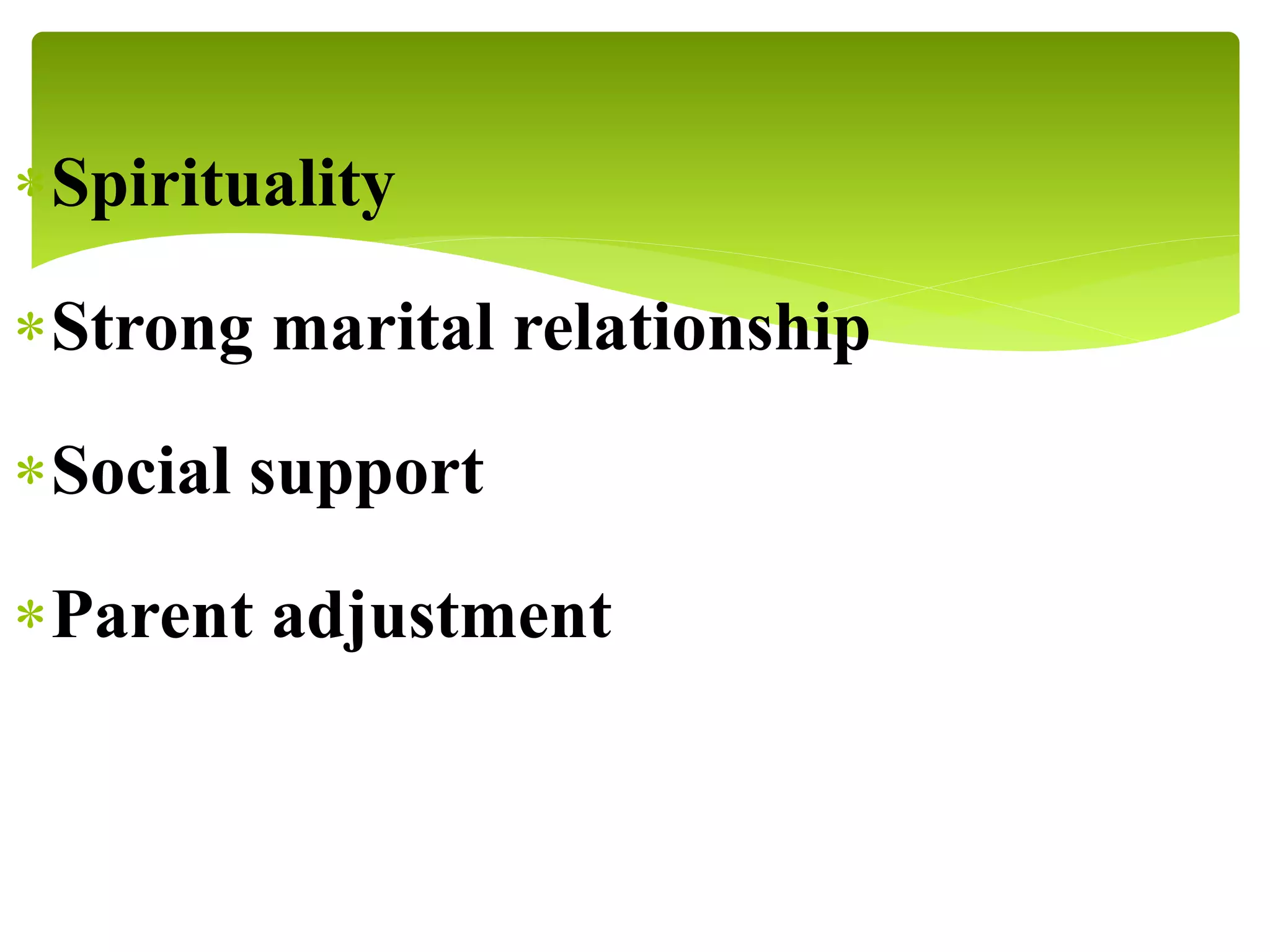 * Spirituality
* Strong marital relationship
* Social support
* Parent adjustment